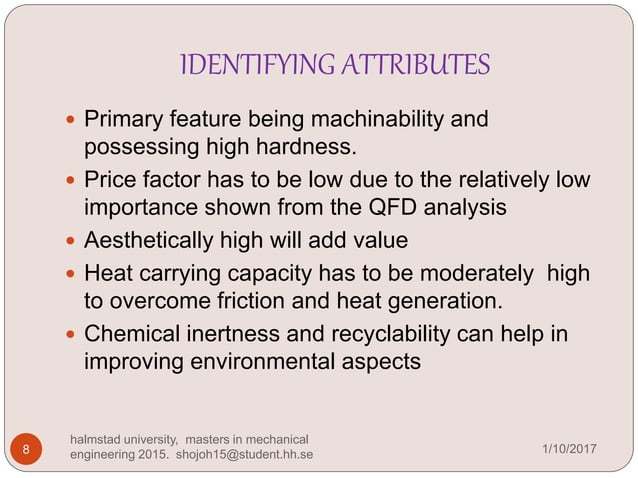 IDENTIFYING ATTRIBUTES

- Primary feature being machinability and possessing high hardness.
- Price factor has to be low due to the relatively low importance shown from the QFD analysis
- Aesthetically high will add value
- Heat carrying capacity has to be moderately high to overcome friction and heat generation.
- Chemical inertness and recyclability can help in improving environmental aspects

8

halmstad university, masters in mechanical engineering 2015. shojoh15@student.hh.se

1/10/2017